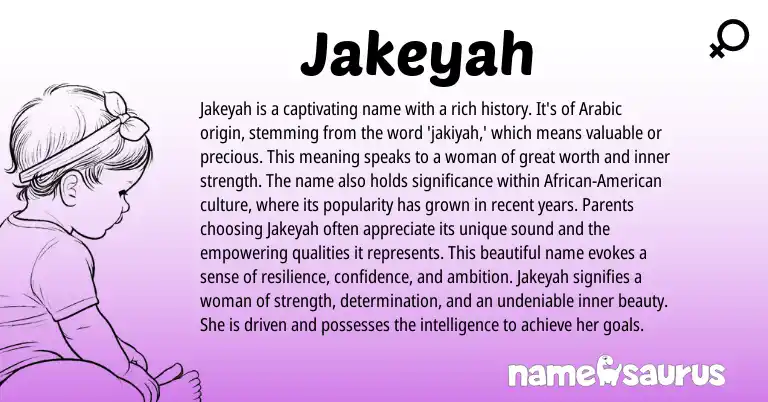 Jakeyah

Jakeyah is a captivating name with a rich history. It's of Arabic origin, stemming from the word 'jakiyah,' which means valuable or precious. This meaning speaks to a woman of great worth and inner strength. The name also holds significance within African-American culture, where its popularity has grown in recent years. Parents choosing Jakeyah often appreciate its unique sound and the empowering qualities it represents. This beautiful name evokes a sense of resilience, confidence, and ambition. Jakeyah signifies a woman of strength, determination, and an undeniable inner beauty. She is driven and possesses the intelligence to achieve her goals.

namesaurus